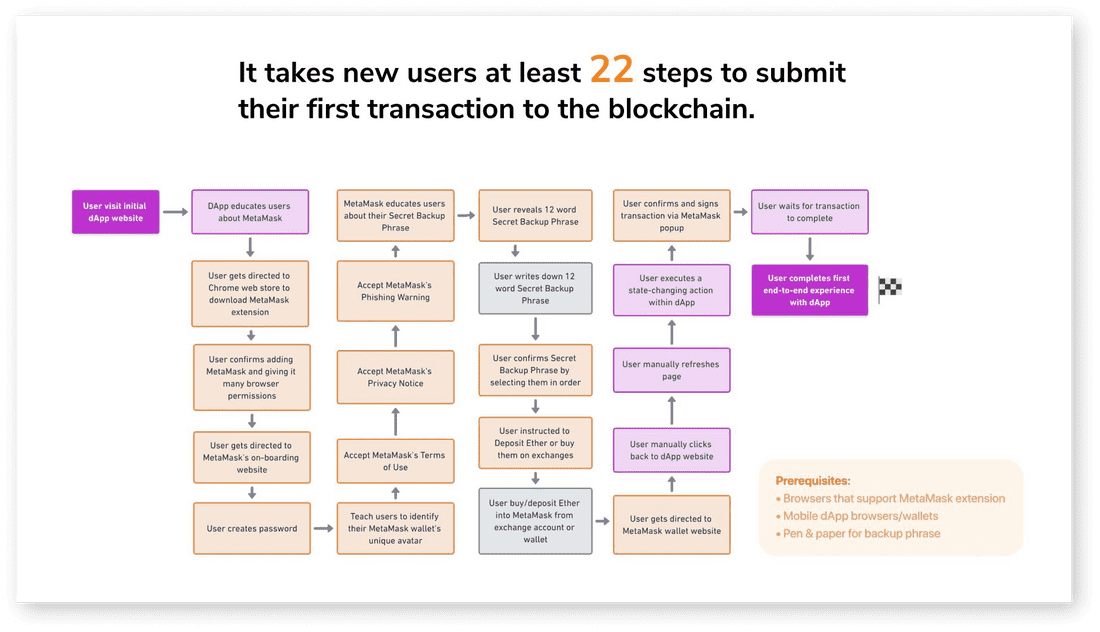 It takes new users at least 22 steps to submit their first transaction to the blockchain.

User visit initial dApp website

DApp educates users about MetaMask

User gets directed to Chrome web store to download MetaMask extension

User confirms adding MetaMask and giving it many browser permissions

User gets directed to MetaMask's on-boarding website

User creates password

Teach users to identify their MetaMask wallet's unique avatar

Accept MetaMask's Terms of Use

Accept MetaMask's Privacy Notice

Accept MetaMask's Phishing Warning

MetaMask educates users about their Secret Backup Phrase

User reveals 12 word Secret Backup Phrase

User writes down 12 word Secret Backup Phrase

User confirms Secret Backup Phrase by selecting them in order

User instructed to Deposit Ether or buy them on exchanges

User buy/deposit Ether into MetaMask from exchange account or wallet

User gets directed to MetaMask wallet website

User manually clicks back to dApp website

User manually refreshes page

User executes a state-changing action within dApp

User confirms and signs transaction via MetaMask popup

User waits for transaction to complete

User completes first end-to-end experience with dApp

Prerequisites:
• Browsers that support MetaMask extension
• Mobile dApp browsers/wallets
• Pen & paper for backup phrase